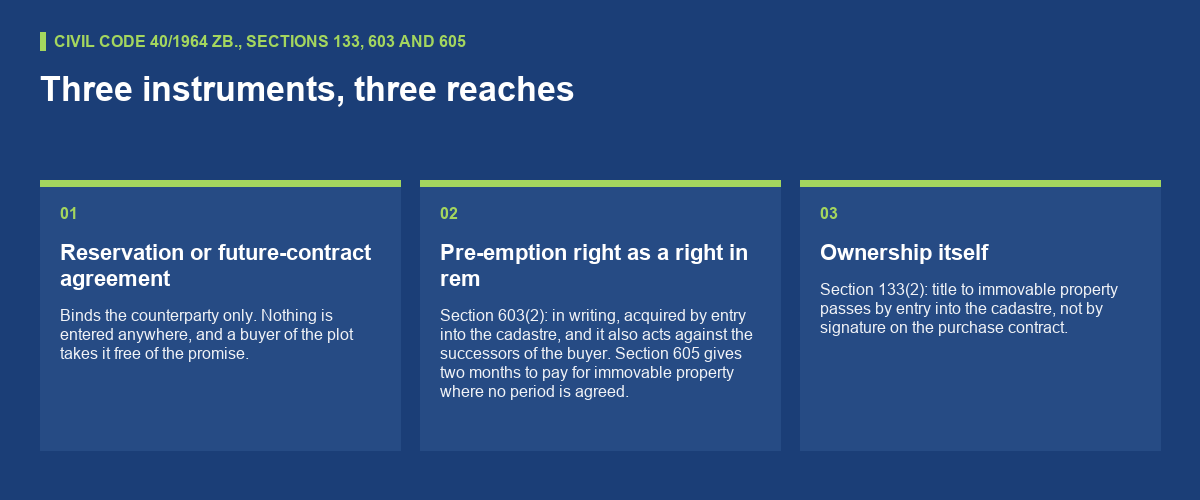 CIVIL CODE 40/1964 ZB., SECTIONS 133, 603 AND 605

Three instruments, three reaches

01

Reservation or future-contract agreement

Binds the counterparty only. Nothing is entered anywhere, and a buyer of the plot takes it free of the promise.

02

Pre-emption right as a right in rem

Section 603(2): in writing, acquired by entry into the cadastre, and it also acts against the successors of the buyer. Section 605 gives two months to pay for immovable property where no period is agreed.

03

Ownership itself

Section 133(2): title to immovable property passes by entry into the cadastre, not by signature on the purchase contract.